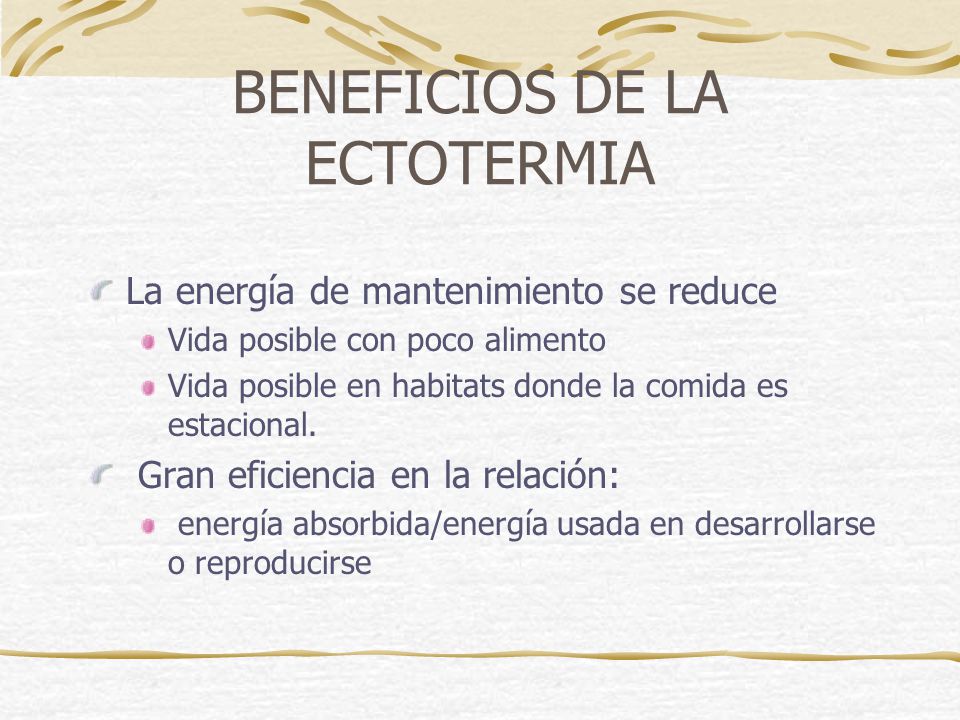 BENEFICIOS DE LA ECTOTERMIA

La energía de mantenimiento se reduce

Vida posible con poco alimento

Vida posible en habitats donde la comida es estacional.

Gran eficiencia en la relación:

energía absorbida/energía usada en desarrollarse o reproducirse